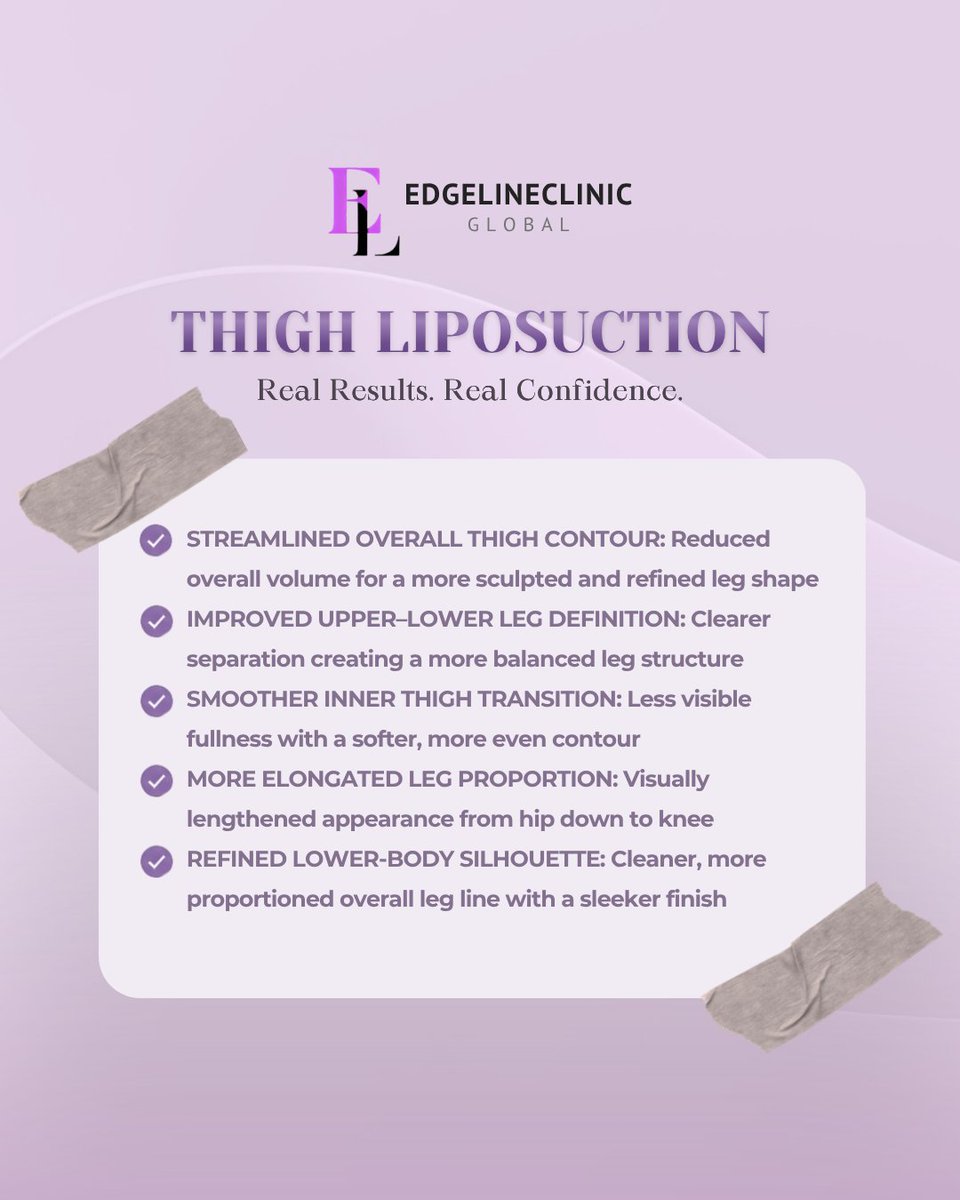 EL EDGELINECLINIC
GLOBAL

THIGH LIPOSUCTION
Real Results. Real Confidence.

STREAMLINED OVERALL THIGH CONTOUR: Reduced overall volume for a more sculpted and refined leg shape

IMPROVED UPPER–LOWER LEG DEFINITION: Clearer separation creating a more balanced leg structure

SMOOTHER INNER THIGH TRANSITION: Less visible fullness with a softer, more even contour

MORE ELONGATED LEG PROPORTION: Visually lengthened appearance from hip down to knee

REFINED LOWER-BODY SILHOUETTE: Cleaner, more proportioned overall leg line with a sleeker finish